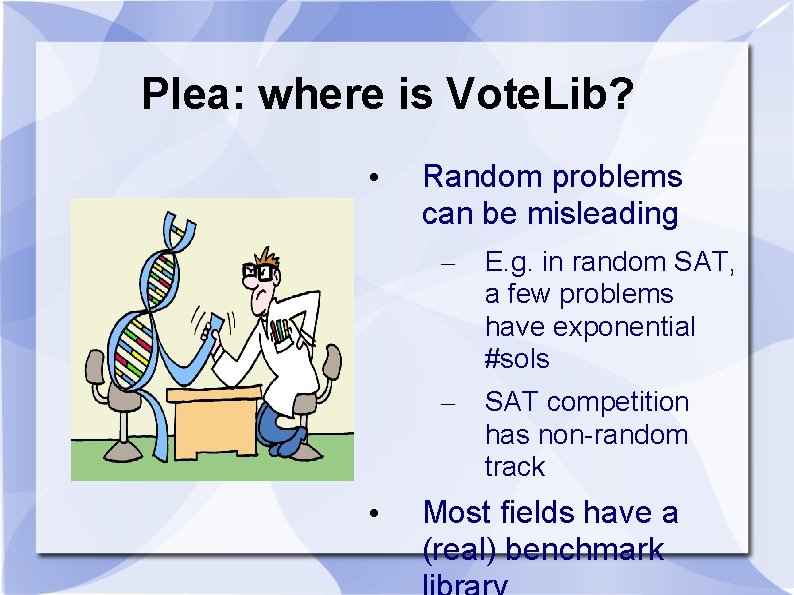 Plea: where is VoteLib?

• Random problems can be misleading

– E.g. in random SAT, a few problems have exponential #sols

– SAT competition has non-random track

• Most fields have a (real) benchmark library